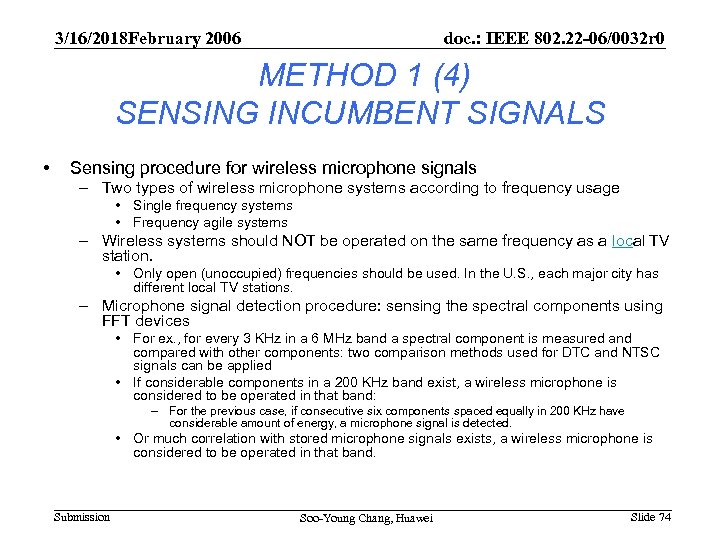 3/16/2018February 2006

doc.: IEEE 802.22-06/0032r0

METHOD 1 (4)
SENSING INCUMBENT SIGNALS

• Sensing procedure for wireless microphone signals
– Two types of wireless microphone systems according to frequency usage
• Single frequency systems
• Frequency agile systems
– Wireless systems should NOT be operated on the same frequency as a local TV station.
• Only open (unoccupied) frequencies should be used. In the U.S., each major city has different local TV stations.
– Microphone signal detection procedure: sensing the spectral components using FFT devices
• For ex., for every 3 KHz in a 6 MHz band a spectral component is measured and compared with other components: two comparison methods used for DTC and NTSC signals can be applied
• If considerable components in a 200 KHz band exist, a wireless microphone is considered to be operated in that band:
– For the previous case, if consecutive six components spaced equally in 200 KHz have considerable amount of energy, a microphone signal is detected.
• Or much correlation with stored microphone signals exists, a wireless microphone is considered to be operated in that band.

Submission

Soo-Young Chang, Huawei

Slide 74